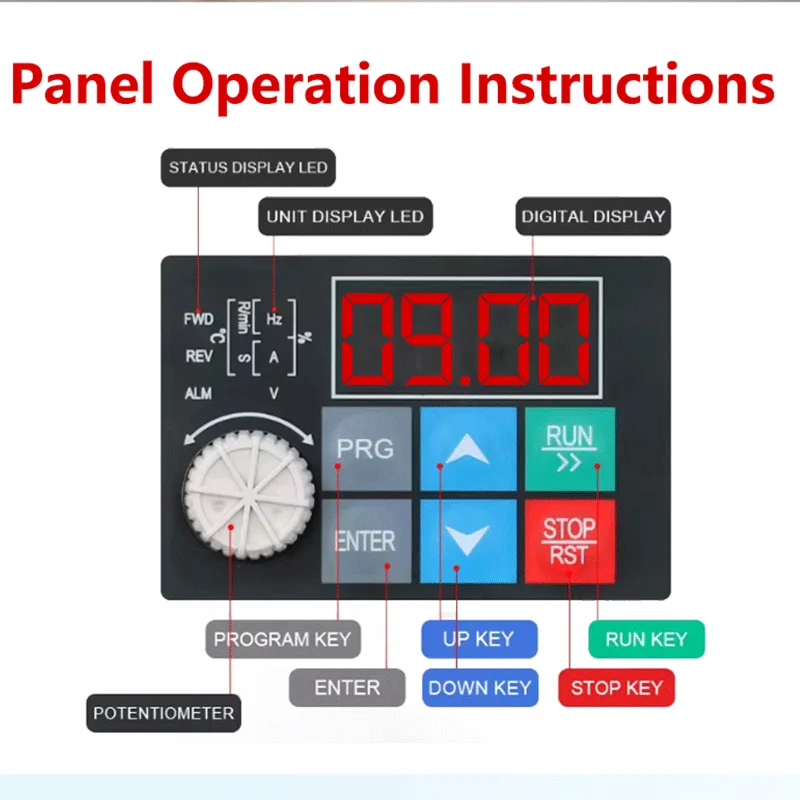 Panel Operation Instructions

STATUS DISPLAY LED

UNIT DISPLAY LED

DIGITAL DISPLAY

FWD
REV
ALM
℃
R/min
S
Hz
A
V
%

09.00

PRG
RUN
>>
ENTER
STOP
RST

PROGRAM KEY
UP KEY
RUN KEY
ENTER
DOWN KEY
STOP KEY
POTENTIOMETER